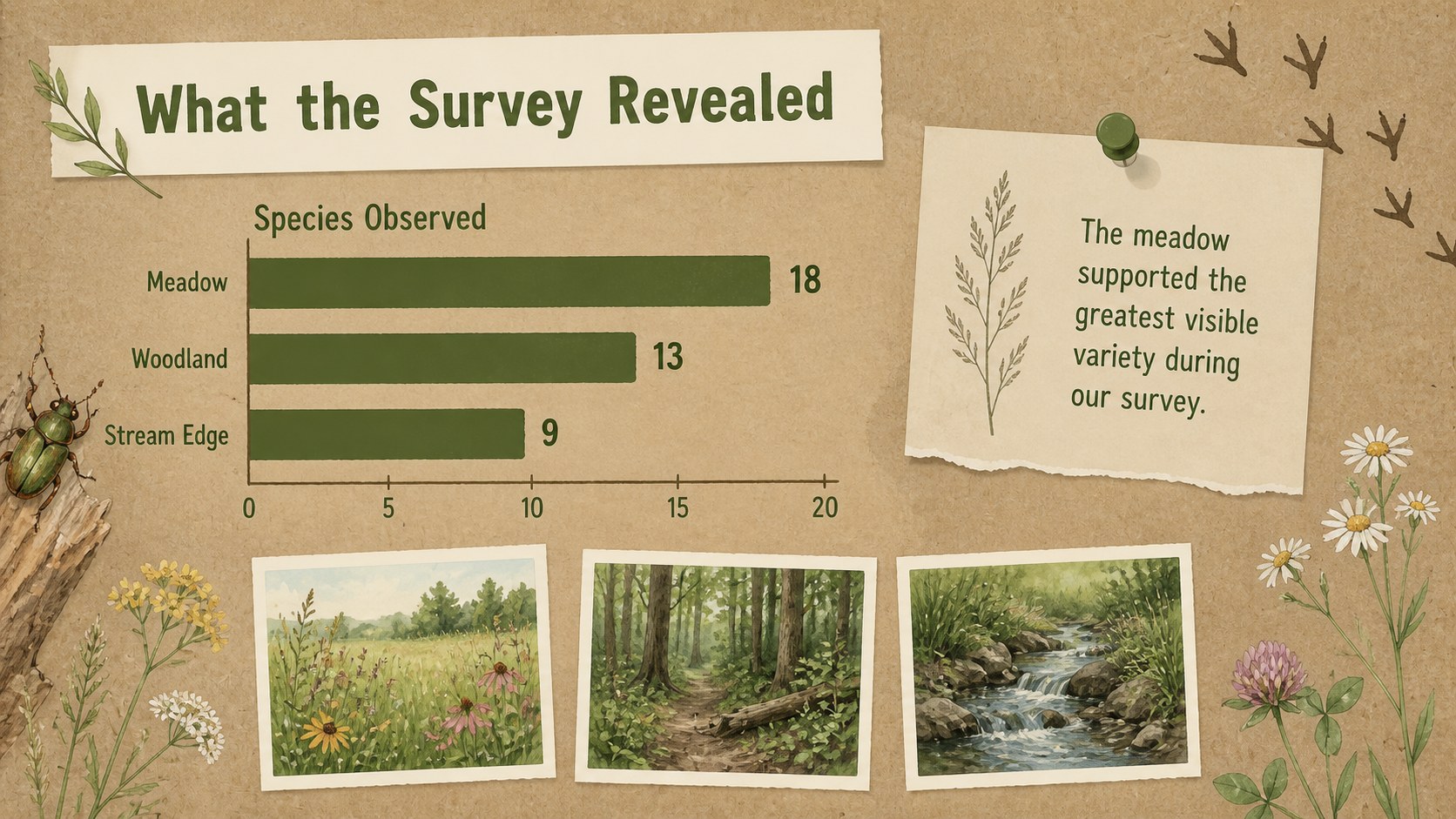 What the Survey Revealed

Species Observed

Meadow 18
Woodland 13
Stream Edge 9

0 5 10 15 20

The meadow supported the greatest visible variety during our survey.